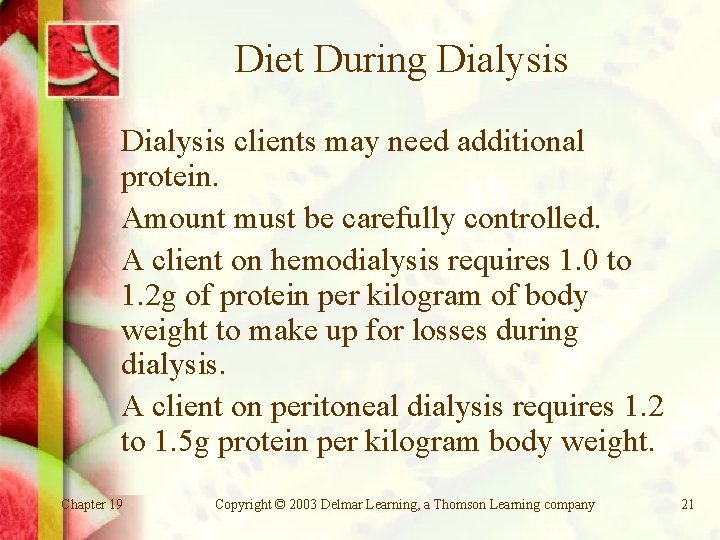 Diet During Dialysis

Dialysis clients may need additional protein.

Amount must be carefully controlled.

A client on hemodialysis requires 1.0 to 1.2g of protein per kilogram of body weight to make up for losses during dialysis.

A client on peritoneal dialysis requires 1.2 to 1.5g protein per kilogram body weight.

Chapter 19

Copyright © 2003 Delmar Learning, a Thomson Learning company

21